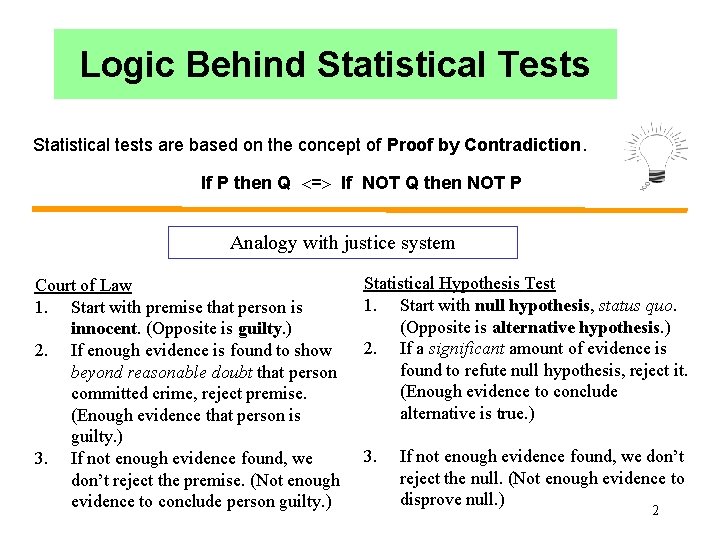 Logic Behind Statistical Tests

Statistical tests are based on the concept of Proof by Contradiction.

If P then Q <=> If NOT Q then NOT P

Analogy with justice system

Court of Law
1. Start with premise that person is innocent. (Opposite is guilty.)
2. If enough evidence is found to show beyond reasonable doubt that person committed crime, reject premise. (Enough evidence that person is guilty.)
3. If not enough evidence found, we don't reject the premise. (Not enough evidence to conclude person guilty.)

Statistical Hypothesis Test
1. Start with null hypothesis, status quo. (Opposite is alternative hypothesis.)
2. If a significant amount of evidence is found to refute null hypothesis, reject it. (Enough evidence to conclude alternative is true.)
3. If not enough evidence found, we don't reject the null. (Not enough evidence to disprove null.)

2